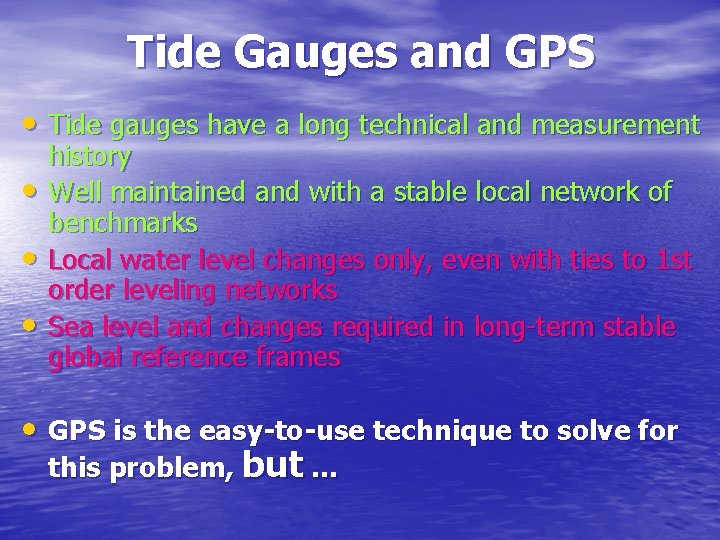 Tide Gauges and GPS

• Tide gauges have a long technical and measurement history
• Well maintained and with a stable local network of benchmarks
• Local water level changes only, even with ties to 1st order leveling networks
• Sea level and changes required in long-term stable global reference frames

• GPS is the easy-to-use technique to solve for this problem, but …